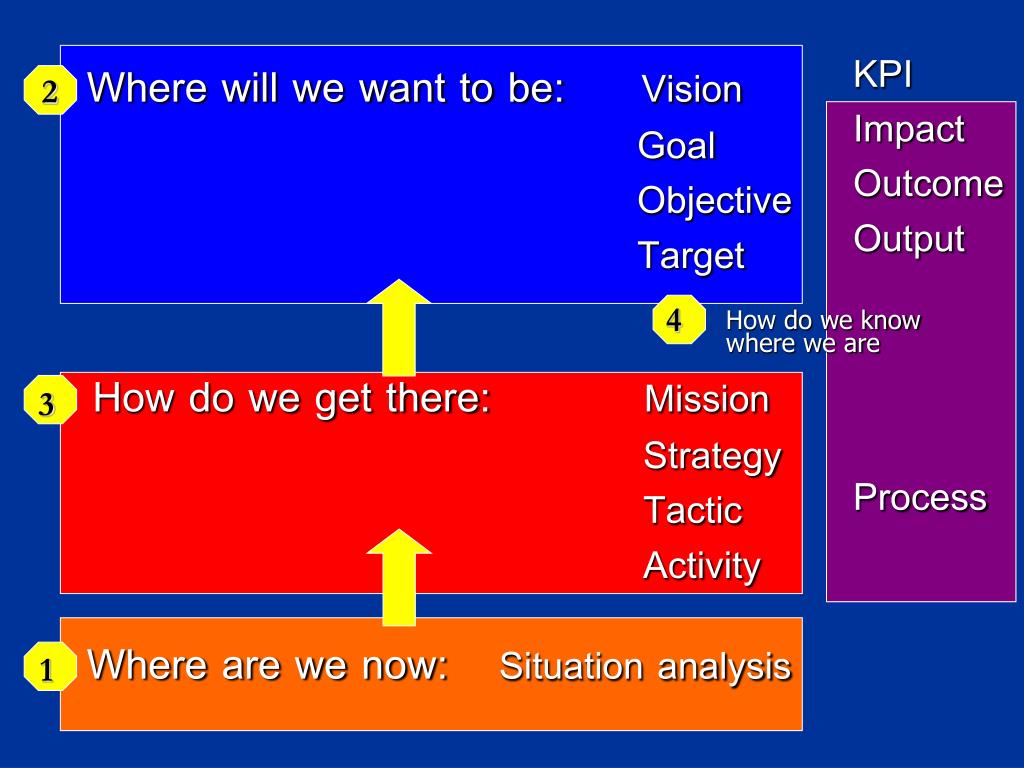 2 Where will we want to be: Vision

Goal

Objective

Target

KPI

Impact

Outcome

Output

4 How do we know where we are

3 How do we get there: Mission

Strategy

Tactic

Activity

Process

1 Where are we now: Situation analysis